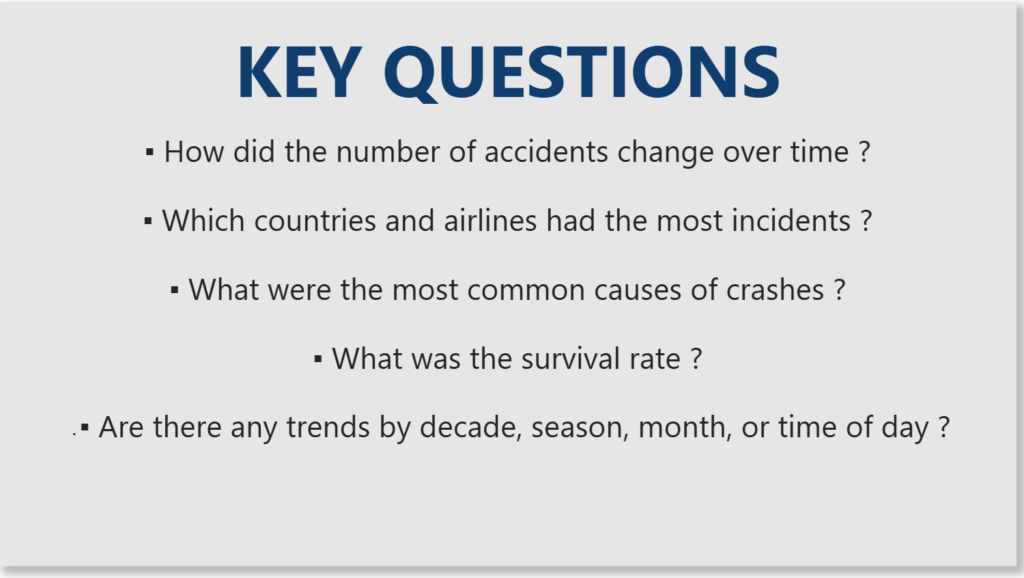 KEY QUESTIONS

▪ How did the number of accidents change over time ?

▪ Which countries and airlines had the most incidents ?

▪ What were the most common causes of crashes ?

▪ What was the survival rate ?

▪ Are there any trends by decade, season, month, or time of day ?